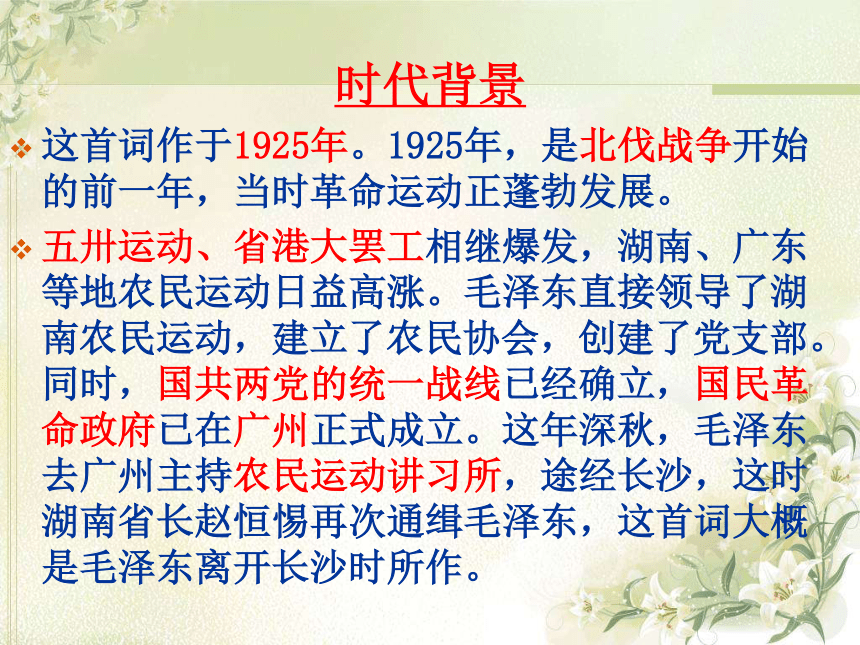 时代背景

❖ 这首词作于1925年。1925年，是北伐战争开始的前一年，当时革命运动正蓬勃发展。

❖ 五卅运动、省港大罢工相继爆发，湖南、广东等地农民运动日益高涨。毛泽东直接领导了湖南农民运动，建立了农民协会，创建了党支部。同时，国共两党的统一战线已经确立，国民革命政府已在广州正式成立。这年深秋，毛泽东去广州主持农民运动讲习所，途经长沙，这时湖南省长赵恒惕再次通缉毛泽东，这首词大概是毛泽东离开长沙时所作。